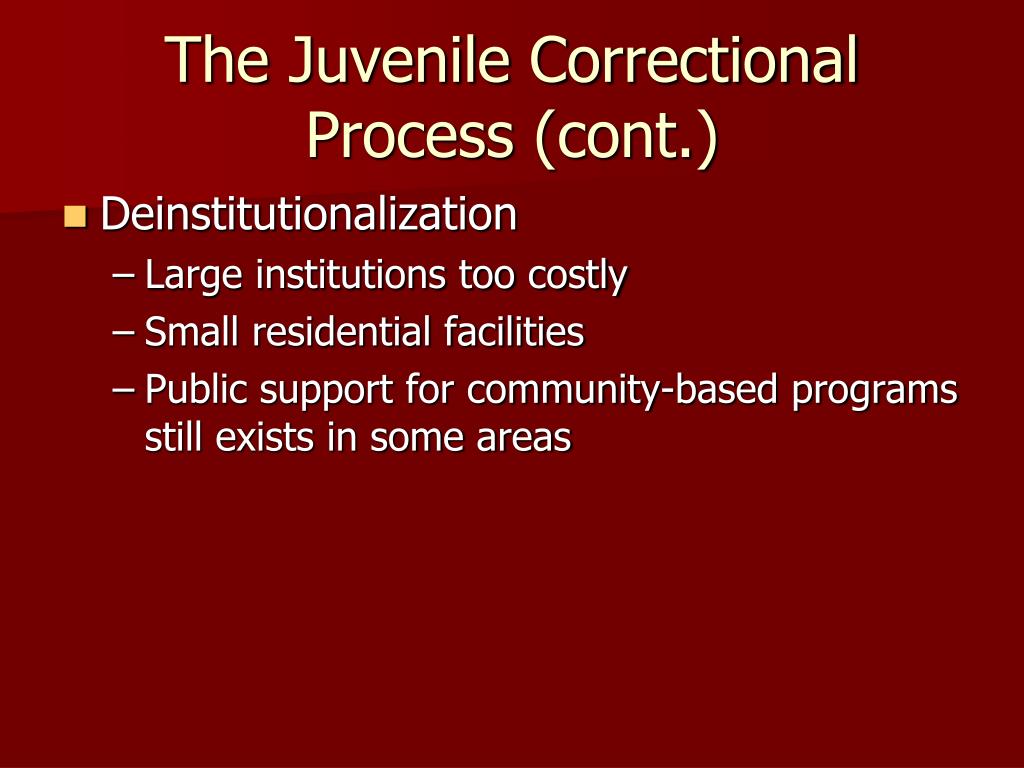 The Juvenile Correctional Process (cont.)

Deinstitutionalization

– Large institutions too costly

– Small residential facilities

– Public support for community-based programs still exists in some areas